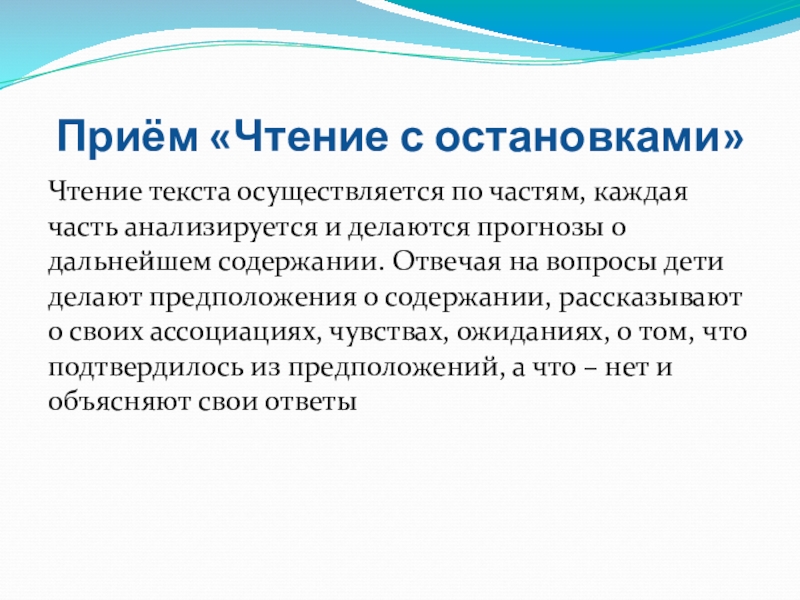 Приём «Чтение с остановками»

Чтение текста осуществляется по частям, каждая часть анализируется и делаются прогнозы о дальнейшем содержании. Отвечая на вопросы дети делают предположения о содержании, рассказывают о своих ассоциациях, чувствах, ожиданиях, о том, что подтвердилось из предположений, а что – нет и объясняют свои ответы